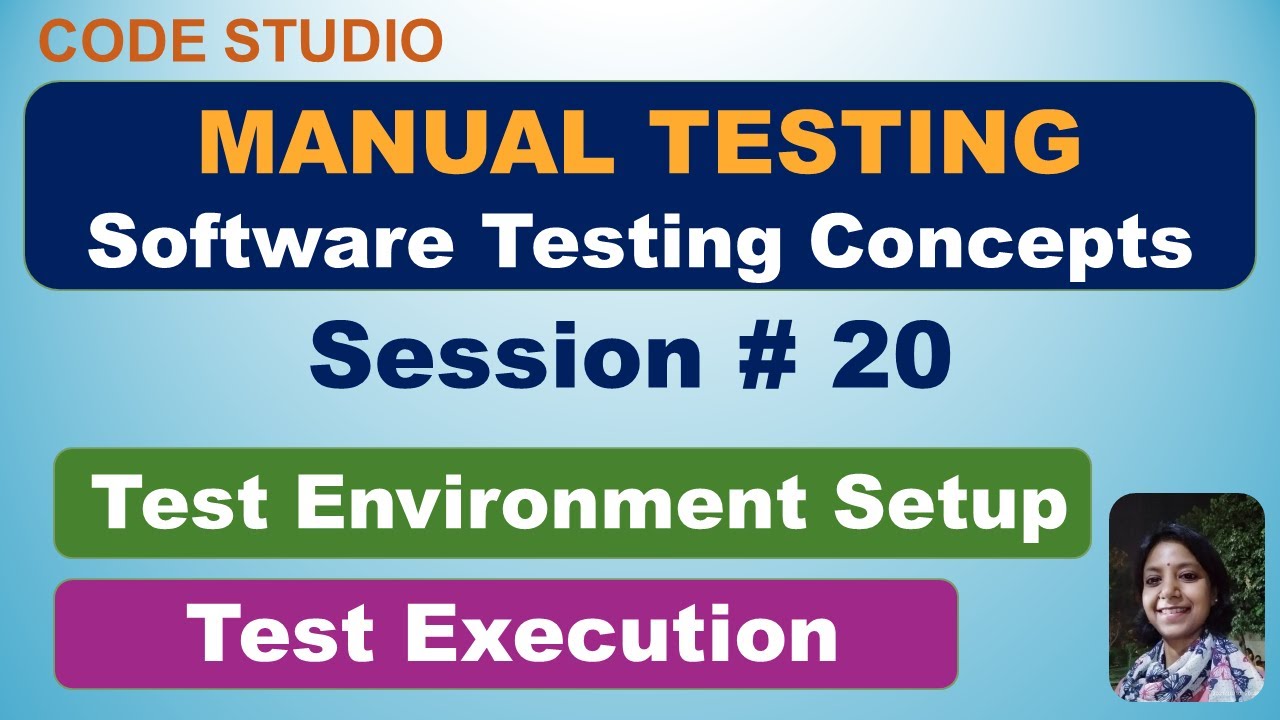 CODE STUDIO

MANUAL TESTING
Software Testing Concepts

Session # 20

Test Environment Setup

Test Execution